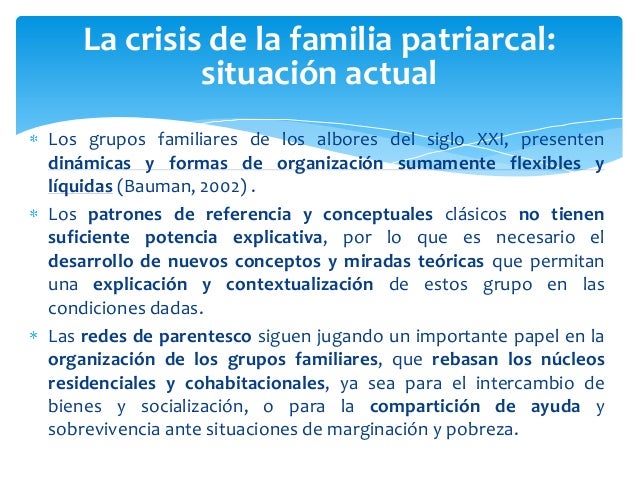 La crisis de la familia patriarcal: situación actual

* Los grupos familiares de los albores del siglo XXI, presenten dinámicas y formas de organización sumamente flexibles y líquidas (Bauman, 2002) .

* Los patrones de referencia y conceptuales clásicos no tienen suficiente potencia explicativa, por lo que es necesario el desarrollo de nuevos conceptos y miradas teóricas que permitan una explicación y contextualización de estos grupo en las condiciones dadas.

* Las redes de parentesco siguen jugando un importante papel en la organización de los grupos familiares, que rebasan los núcleos residenciales y cohabitacionales, ya sea para el intercambio de bienes y socialización, o para la compartición de ayuda y sobrevivencia ante situaciones de marginación y pobreza.